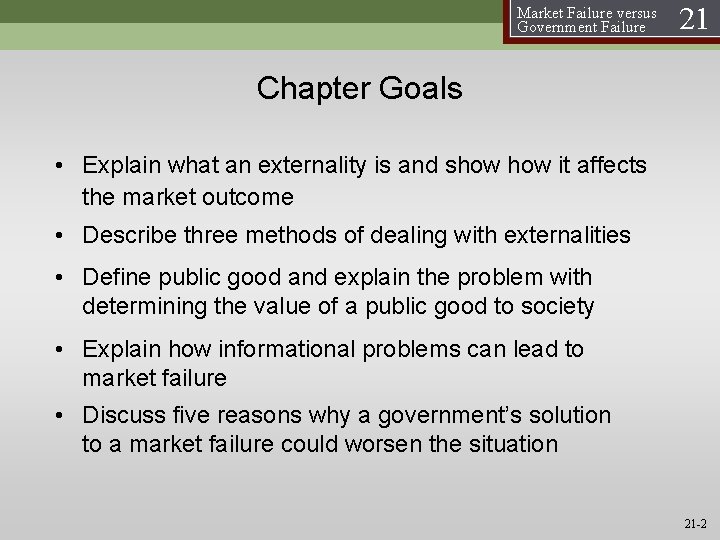 Market Failure versus Government Failure 21

Chapter Goals

• Explain what an externality is and show how it affects the market outcome

• Describe three methods of dealing with externalities

• Define public good and explain the problem with determining the value of a public good to society

• Explain how informational problems can lead to market failure

• Discuss five reasons why a government's solution to a market failure could worsen the situation

21-2